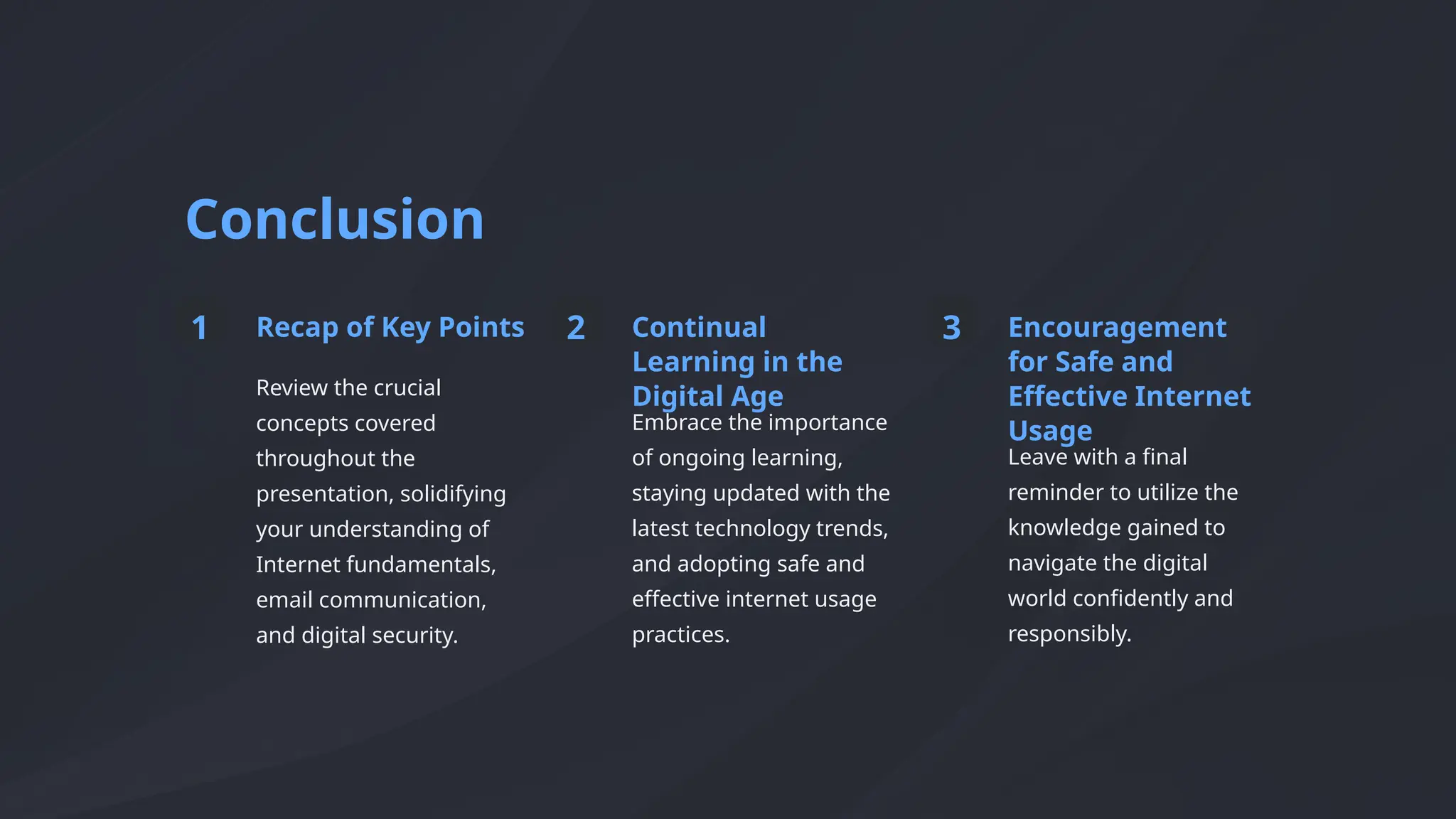 Conclusion

1

Recap of Key Points

Review the crucial concepts covered throughout the presentation, solidifying your understanding of Internet fundamentals, email communication, and digital security.

2

Continual Learning in the Digital Age

Embrace the importance of ongoing learning, staying updated with the latest technology trends, and adopting safe and effective internet usage practices.

3

Encouragement for Safe and Effective Internet Usage

Leave with a final reminder to utilize the knowledge gained to navigate the digital world confidently and responsibly.